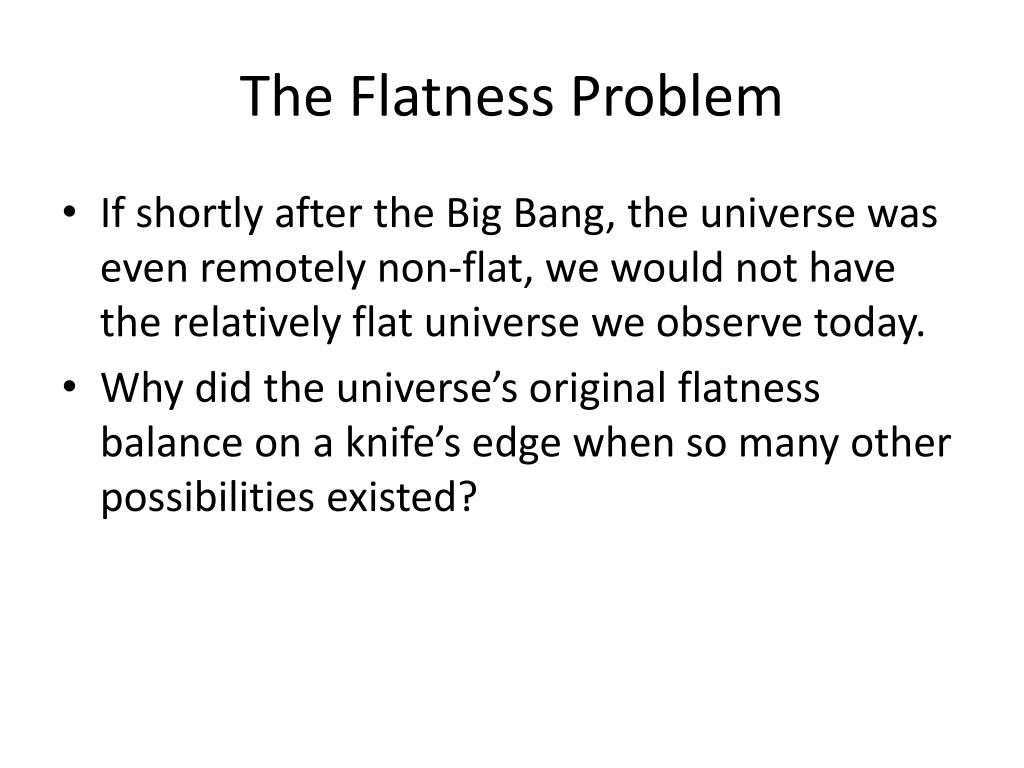 The Flatness Problem

• If shortly after the Big Bang, the universe was even remotely non-flat, we would not have the relatively flat universe we observe today.
• Why did the universe’s original flatness balance on a knife’s edge when so many other possibilities existed?